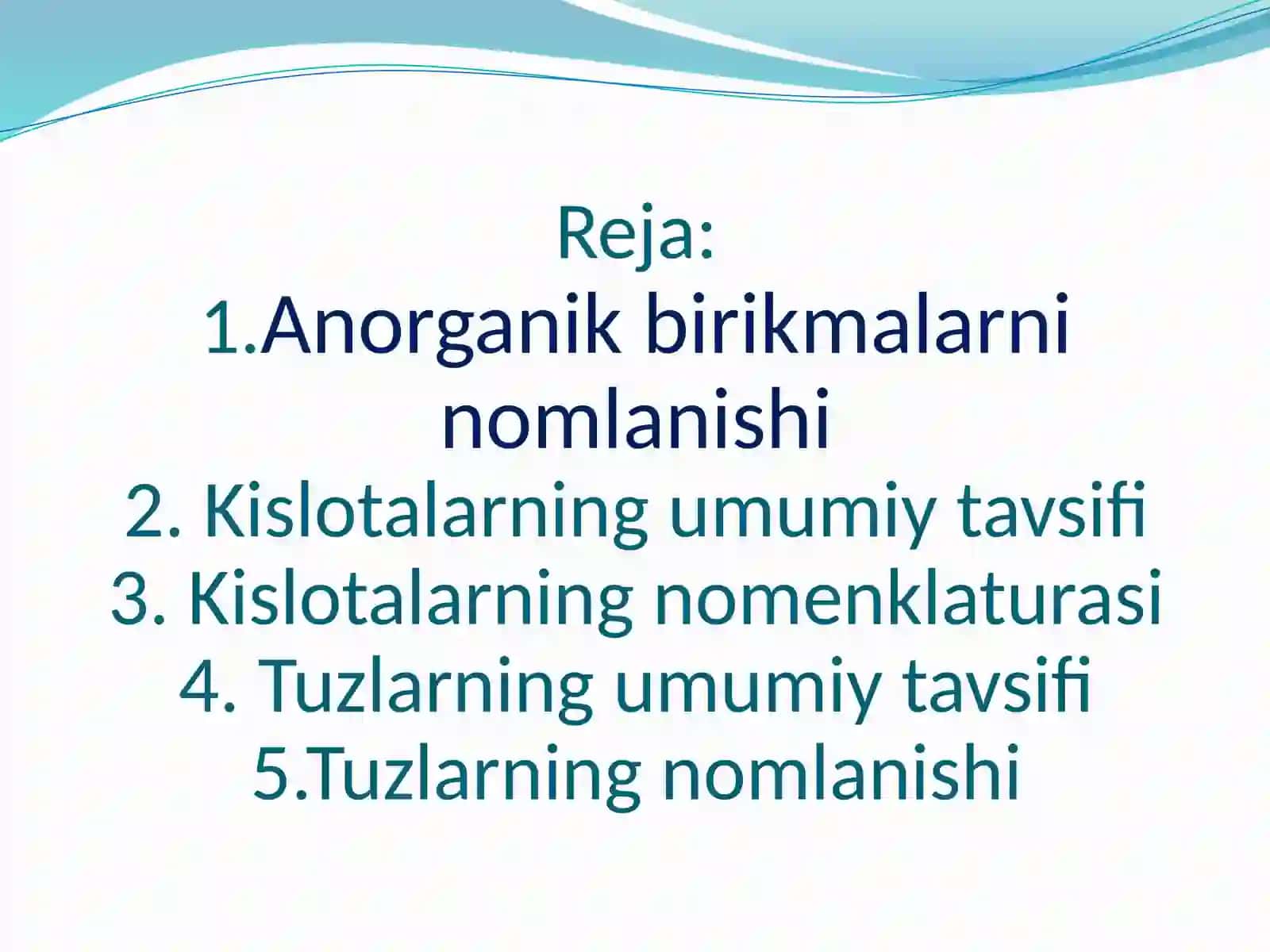 Reja:
1.Anorganik birikmalarni nomlanishi
2. Kislotalarning umumiy tavsifi
3. Kislotalarning nomenklaturasi
4. Tuzlarning umumiy tavsifi
5.Tuzlarning nomlanishi